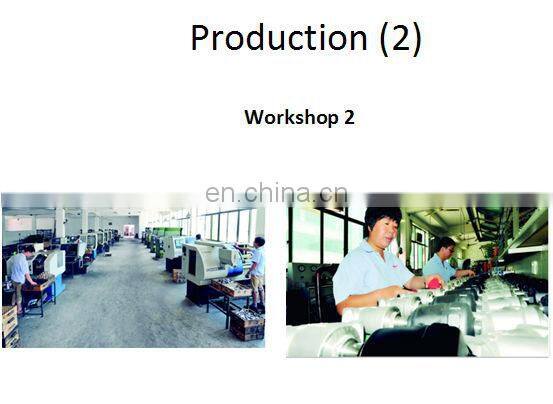 Production (2)

Workshop 2

en.china.cn